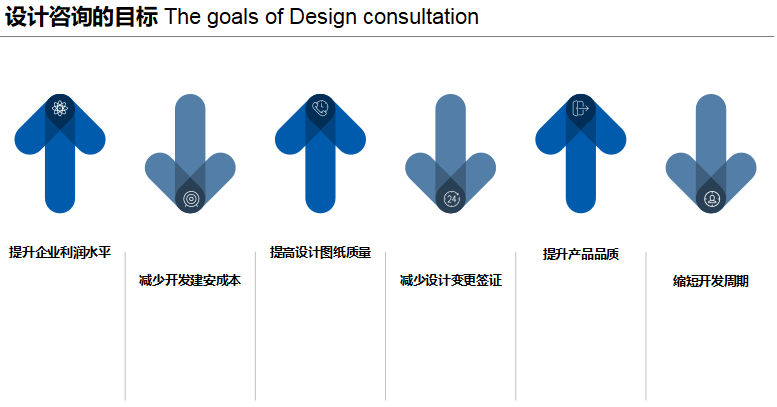 设计咨询的目标 The goals of Design consultation

24

提升企业利润水平

减少开发建安成本

提高设计图纸质量

减少设计变更签证

提升产品品质

缩短开发周期